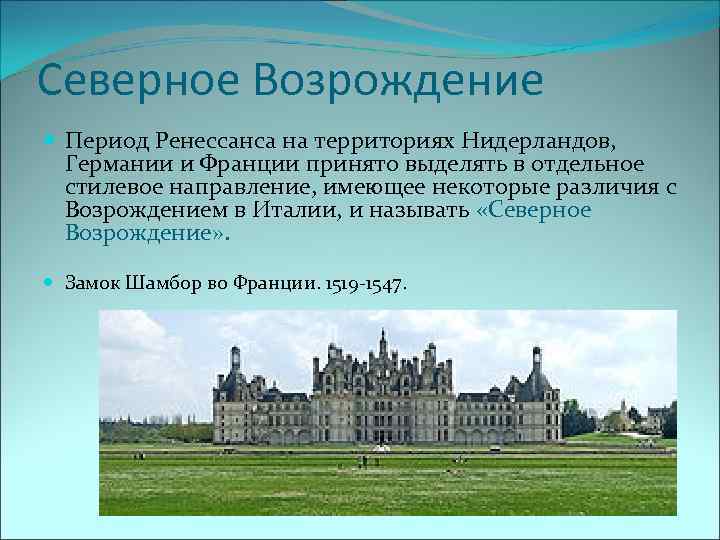 Северное Возрождение

Период Ренессанса на территориях Нидерландов, Германии и Франции принято выделять в отдельное стилевое направление, имеющее некоторые различия с Возрождением в Италии, и называть «Северное Возрождение».

Замок Шамбор во Франции. 1519-1547.